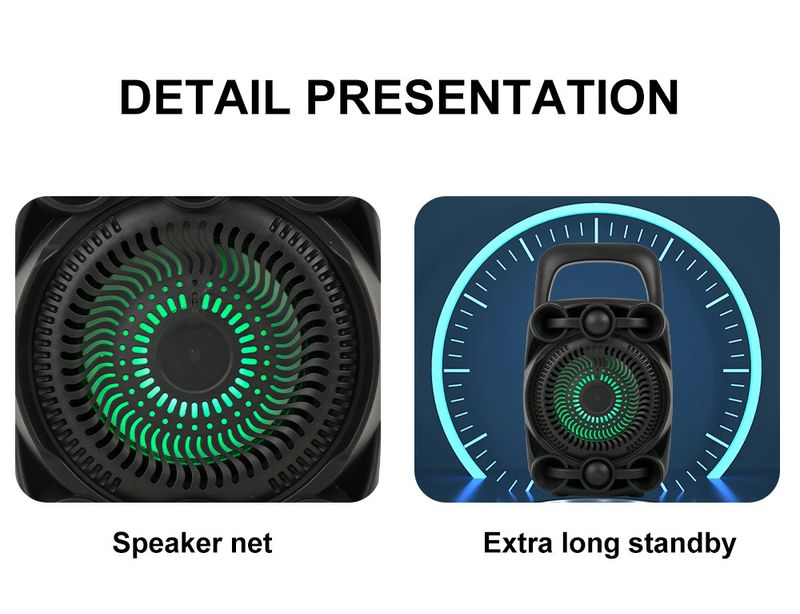 DETAIL PRESENTATION

Speaker net

Extra long standby